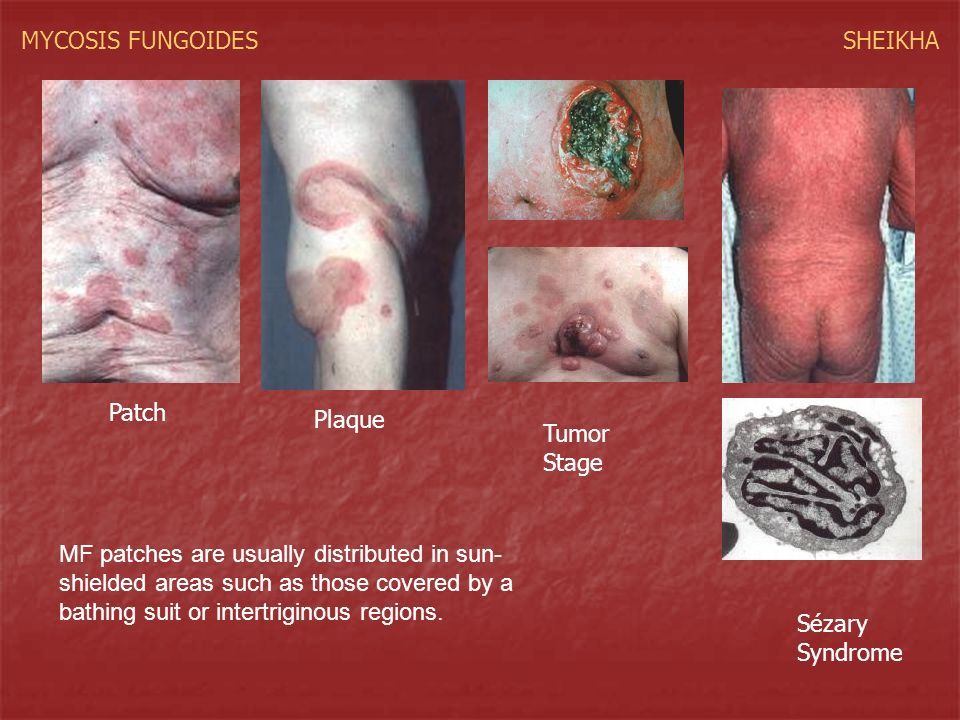 MYCOSIS FUNGOIDES

SHEIKHA

Patch

Plaque

Tumor Stage

MF patches are usually distributed in sun-shielded areas such as those covered by a bathing suit or intertriginous regions.

Sézary Syndrome